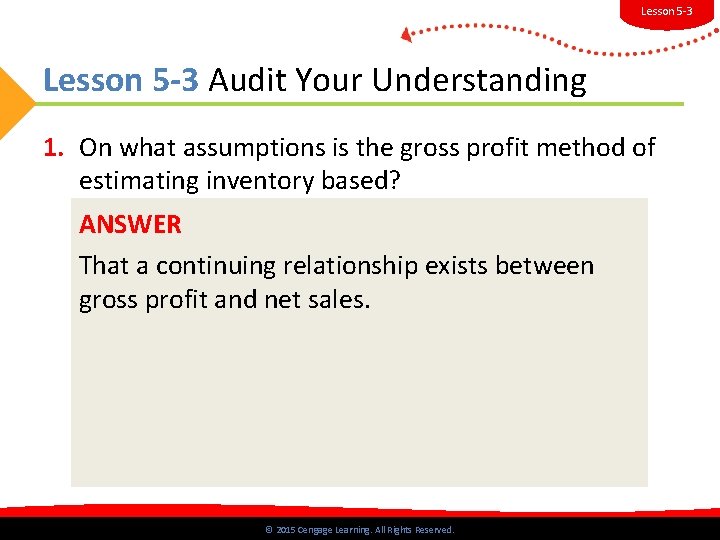 Lesson 5-3

Lesson 5-3 Audit Your Understanding

1. On what assumptions is the gross profit method of estimating inventory based?

ANSWER

That a continuing relationship exists between gross profit and net sales.

© 2015 Cengage Learning. All Rights Reserved.